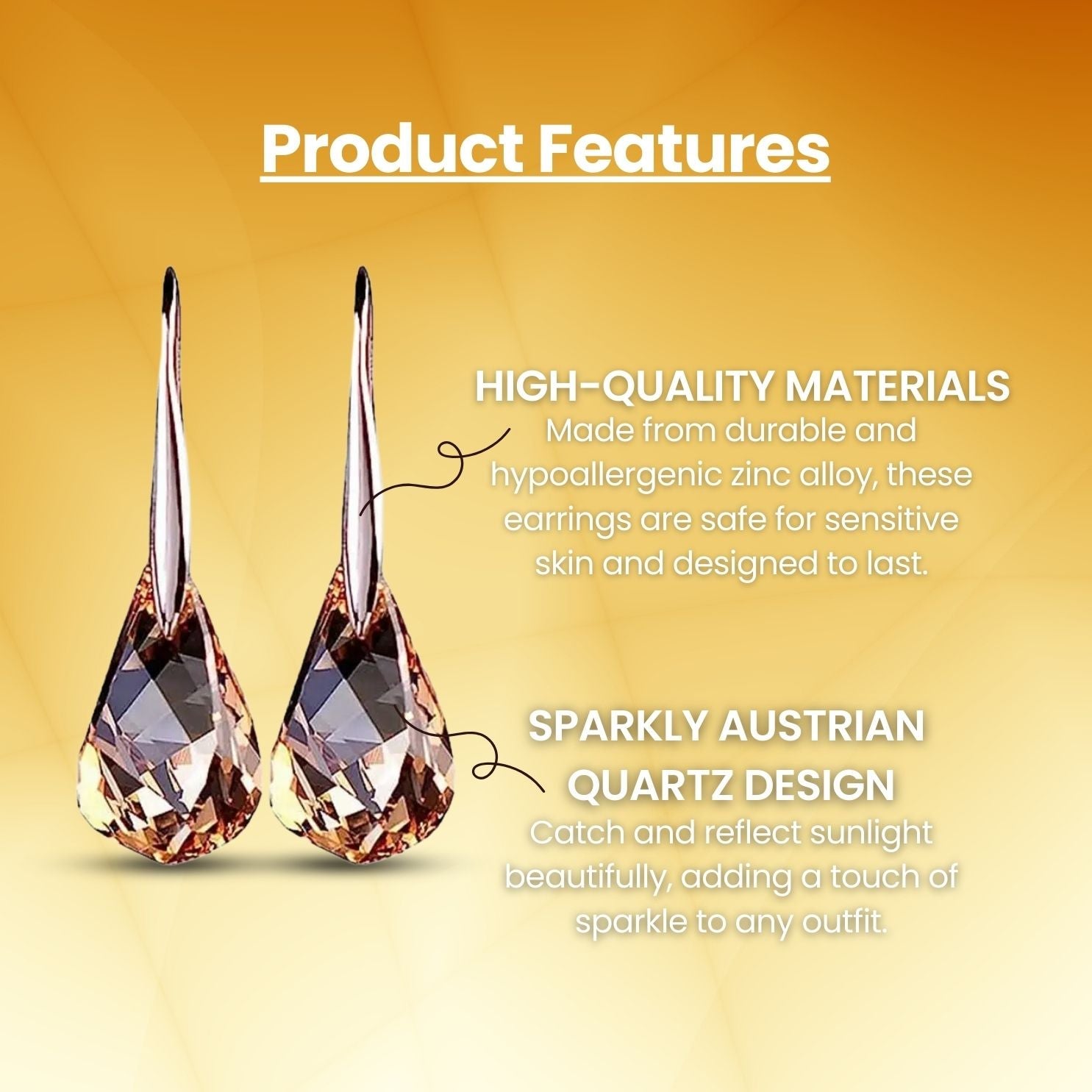 Product Features

HIGH-QUALITY MATERIALS
Made from durable and hypoallergenic zinc alloy, these earrings are safe for sensitive skin and designed to last.

SPARKLY AUSTRIAN QUARTZ DESIGN
Catch and reflect sunlight beautifully, adding a touch of sparkle to any outfit.